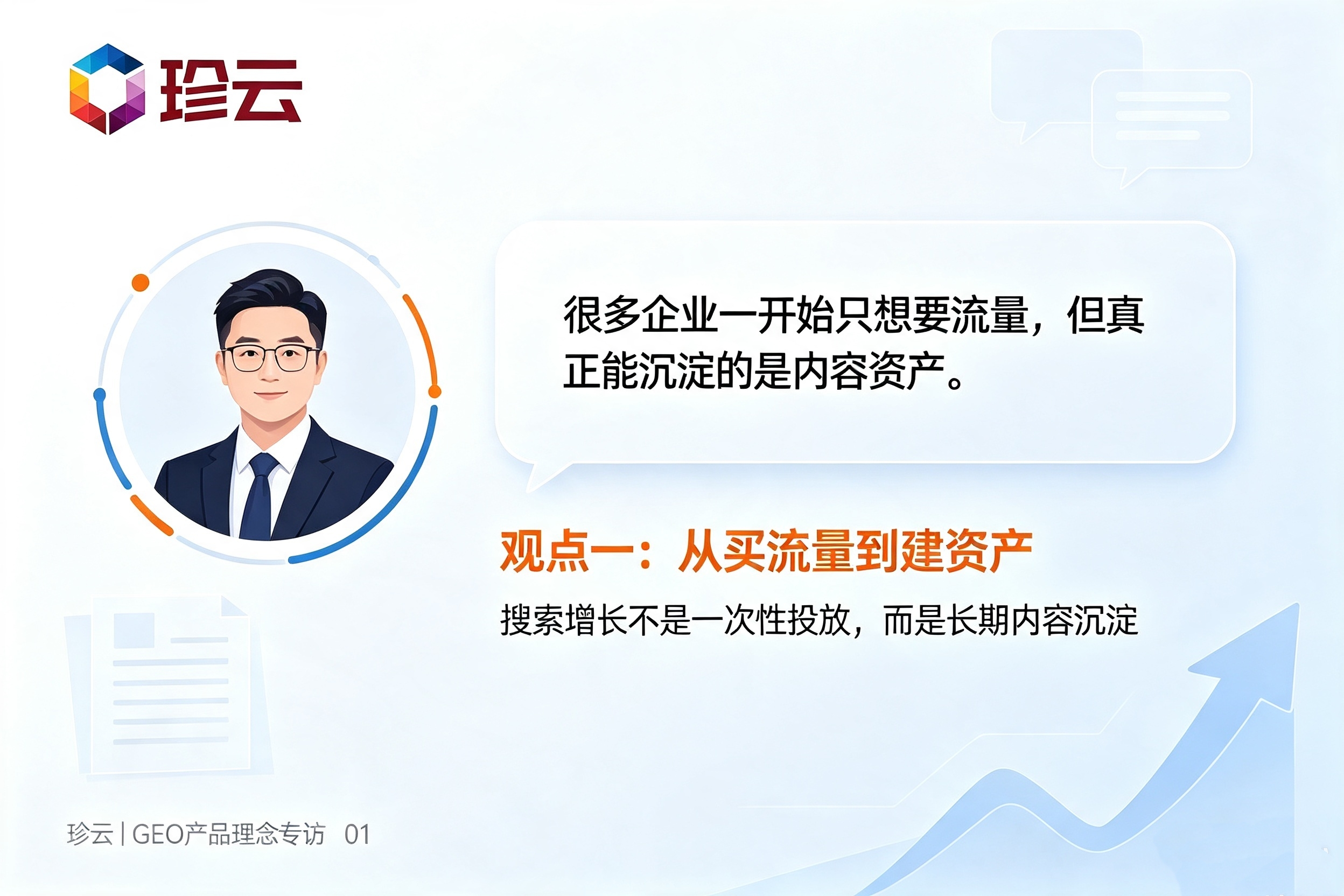 珍云

很多企业一开始只想要流量，但真正能沉淀的是内容资产。

观点一：从买流量到建资产

搜索增长不是一次性投放，而是长期内容沉淀

珍云 | GEO产品理念专访 01